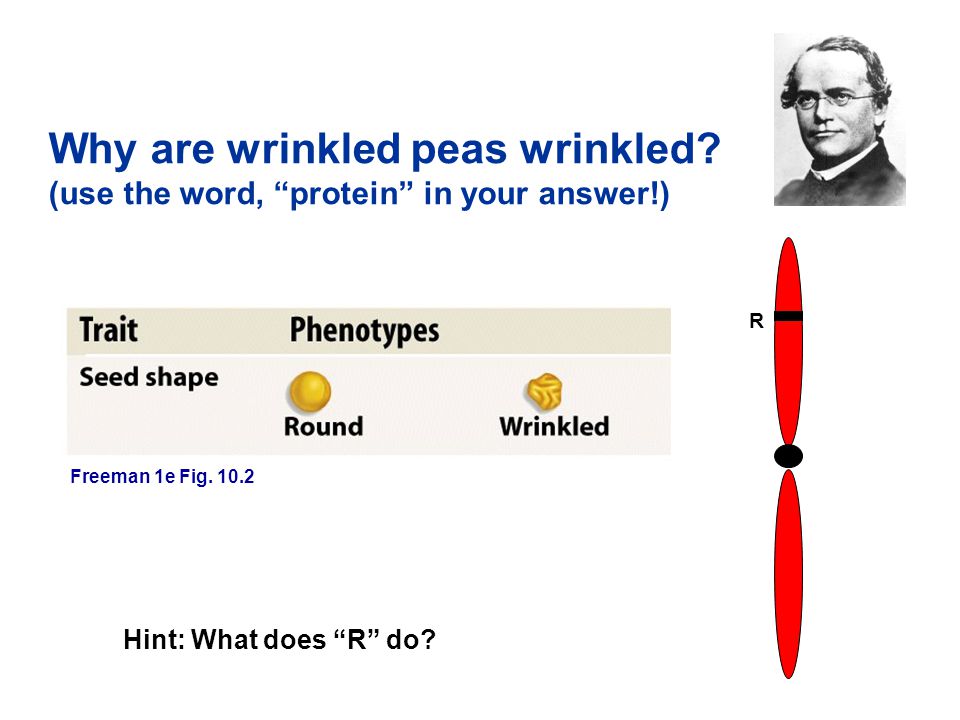 Why are wrinkled peas wrinkled?
(use the word, “protein” in your answer!)

| Trait | Phenotypes | |
|---|---|---|
| Seed shape | Round | Wrinkled |

Freeman 1e Fig. 10.2

R

Hint: What does “R” do?